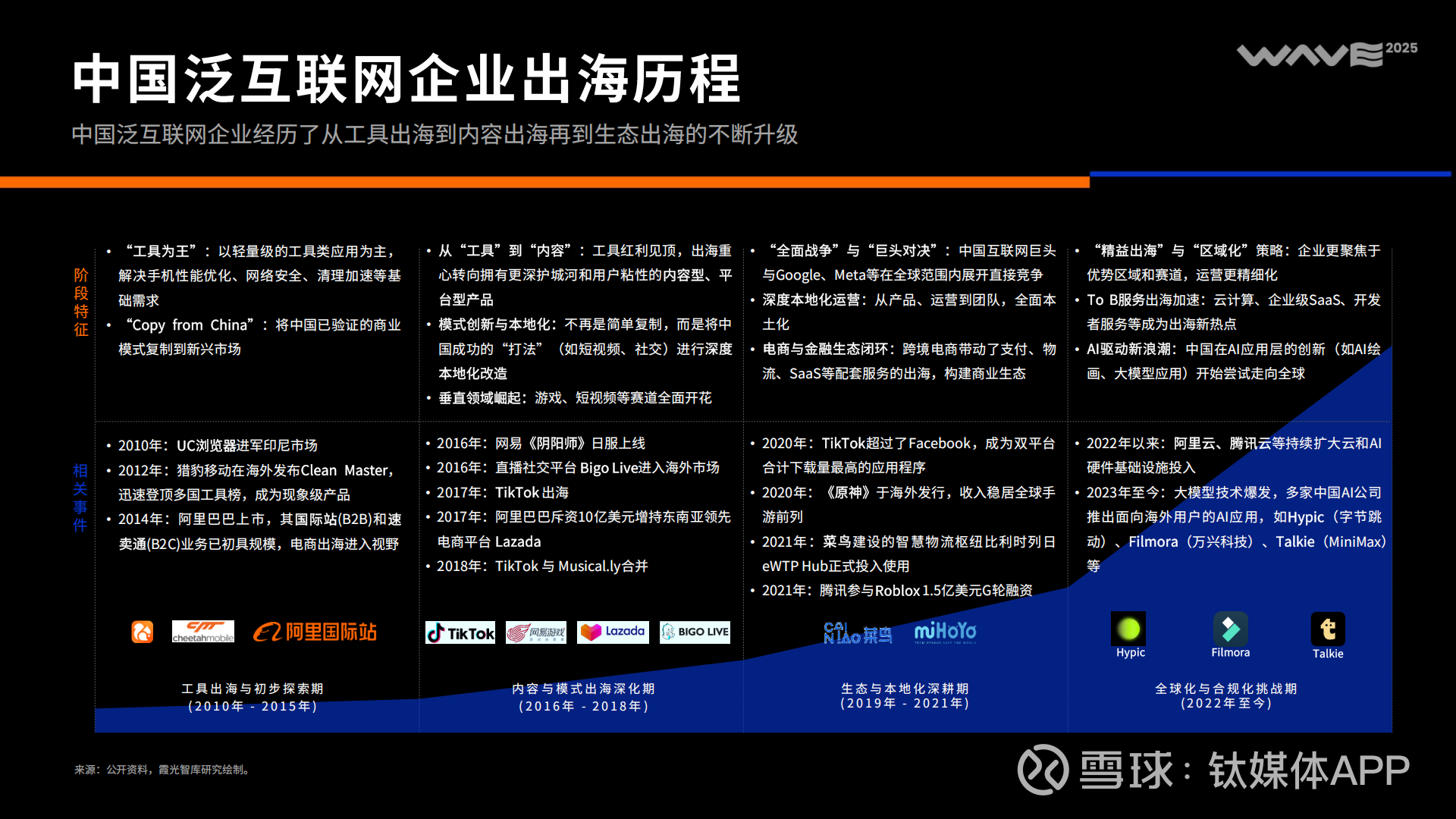 WAVE 2025

中国泛互联网企业出海历程

中国泛互联网企业经历了从工具出海到内容出海再到生态出海的不断升级

阶段特征

• “工具为王”：以轻量级的工具类应用为主，解决手机性能优化、网络安全、清理加速等基础需求
• “Copy from China”：将中国已验证的商业模式复制到新兴市场

• 从“工具”到“内容”：工具红利见顶，出海重心转向拥有更深护城河和用户粘性的内容型、平台型产品
• 模式创新与本地化：不再是简单复制，而是将中国成功的“打法”（如短视频、社交）进行深度本地化改造
• 垂直领域崛起：游戏、短视频等赛道全面开花

• “全面战争”与“巨头对决”：中国互联网巨头与Google、Meta等在全球范围内展开直接竞争
• 深度本地化运营：从产品、运营到团队，全面本土化
• 电商与金融生态闭环：跨境电商带动了支付、物流、SaaS等配套服务的出海，构建商业生态

• “精益出海”与“区域化”策略：企业更聚焦于优势区域和赛道，运营更精细化
• To B服务出海加速：云计算、企业级SaaS、开发者服务等成为出海新热点
• AI驱动新浪潮：中国在AI应用层的创新（如AI绘画、大模型应用）开始尝试走向全球

相关事件

• 2010年：UC浏览器进军印尼市场
• 2012年：猎豹移动在海外发布Clean Master，迅速登顶多国工具榜，成为现象级产品
• 2014年：阿里巴巴上市，其国际站(B2B)和速卖通(B2C)业务已初具规模，电商出海进入视野

• 2016年：网易《阴阳师》日服上线
• 2016年：直播社交平台 Bigo Live进入海外市场
• 2017年：TikTok出海
• 2017年：阿里巴巴斥资10亿美元增持东南亚领先电商平台 Lazada
• 2018年：TikTok 与 Musical.ly合并

• 2020年：TikTok超过了Facebook，成为双平台合计下载量最高的应用程序
• 2020年：《原神》于海外发行，收入稳居全球手游前列
• 2021年：菜鸟建设的智慧物流枢纽比利时列日eWTP Hub正式投入使用
• 2021年：腾讯参与Roblox 1.5亿美元G轮融资

• 2022年以来：阿里云、腾讯云等持续扩大云和AI硬件基础设施投入
• 2023年至今：大模型技术爆发，多家中国AI公司推出面向海外用户的AI应用，如Hypic（字节跳动）、Filmora（万兴科技）、Talkie（MiniMax）等

cheetahmobile 阿里国际站
TikTok 网易游戏 Lazada BIGO LIVE
CAINIAO 菜鸟 miHoYo
Hypic Filmora Talkie

工具出海与初步探索期
（2010年 - 2015年）

内容与模式出海深化期
（2016年 - 2018年）

生态与本地化深耕期
（2019年 - 2021年）

全球化与合规化挑战期
（2022年至今）

来源：公开资料，霞光智库研究绘制。

雪球：钛媒体APP